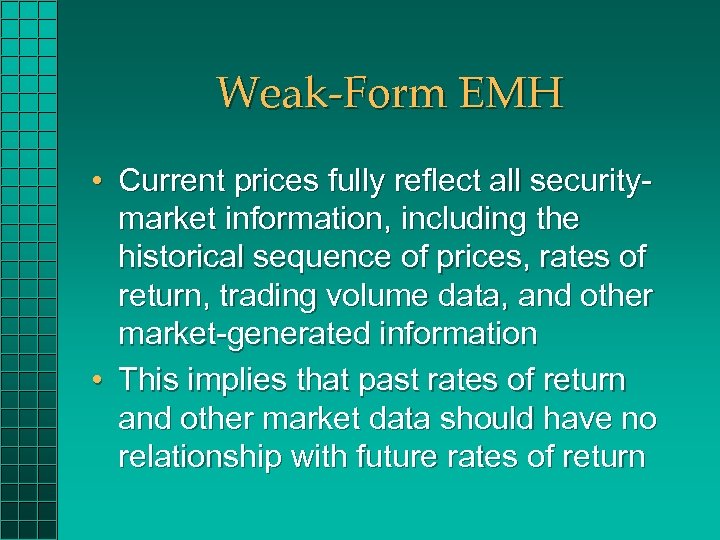 Weak-Form EMH

• Current prices fully reflect all security-market information, including the historical sequence of prices, rates of return, trading volume data, and other market-generated information

• This implies that past rates of return and other market data should have no relationship with future rates of return